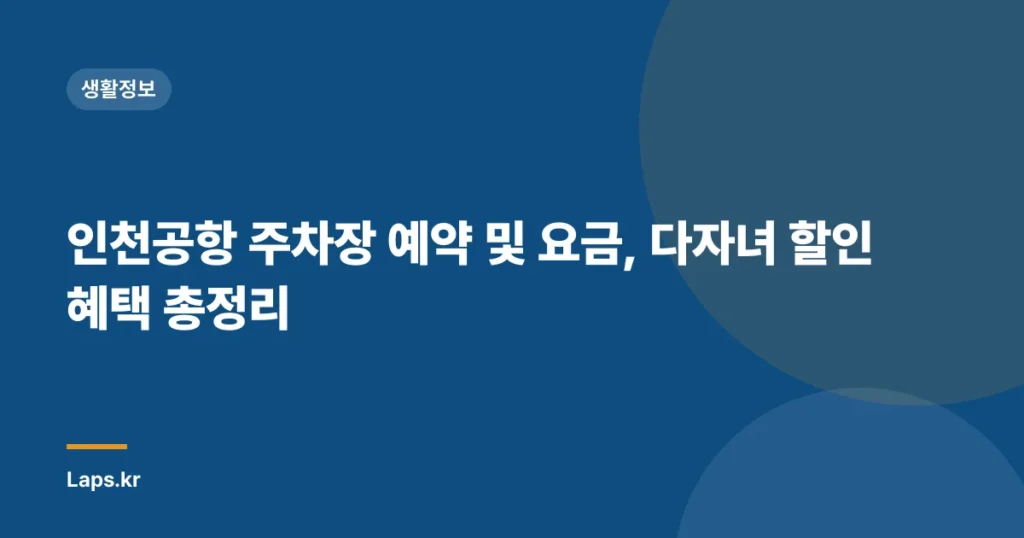 생활정보

인천공항 주차장 예약 및 요금, 다자녀 할인 혜택 총정리

Laps.kr